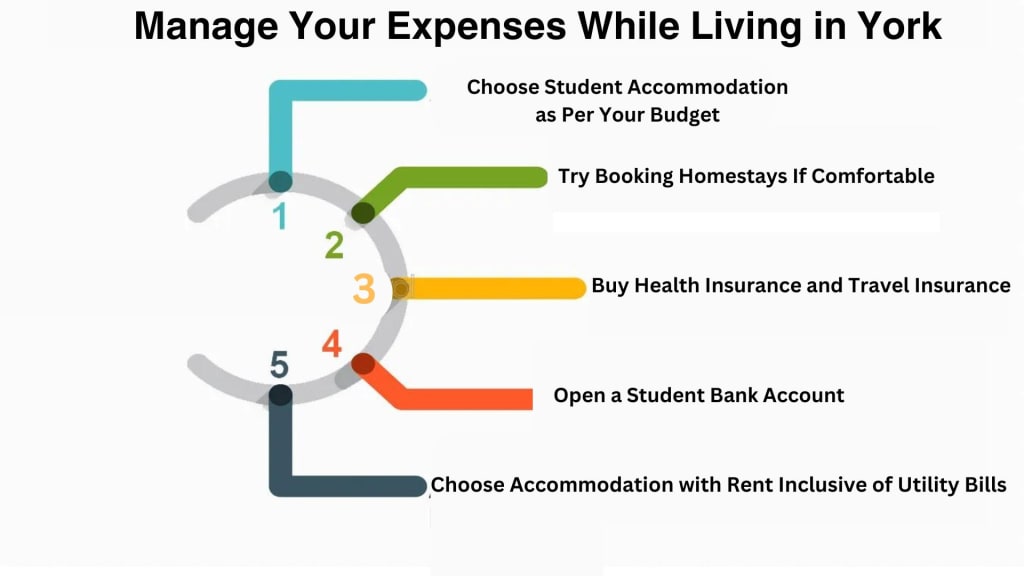 Manage Your Expenses While Living in York

1
Choose Student Accommodation as Per Your Budget

2
Try Booking Homestays If Comfortable

3
Buy Health Insurance and Travel Insurance

4
Open a Student Bank Account

5
Choose Accommodation with Rent Inclusive of Utility Bills